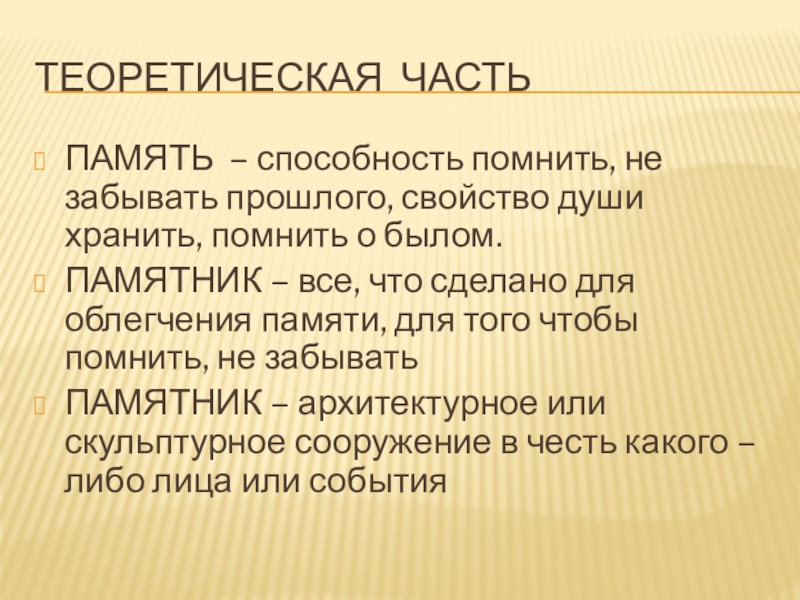 ТЕОРЕТИЧЕСКАЯ ЧАСТЬ

ПАМЯТЬ – способность помнить, не забывать прошлого, свойство души хранить, помнить о былом.

ПАМЯТНИК – все, что сделано для облегчения памяти, для того чтобы помнить, не забывать

ПАМЯТНИК – архитектурное или скульптурное сооружение в честь какого – либо лица или события